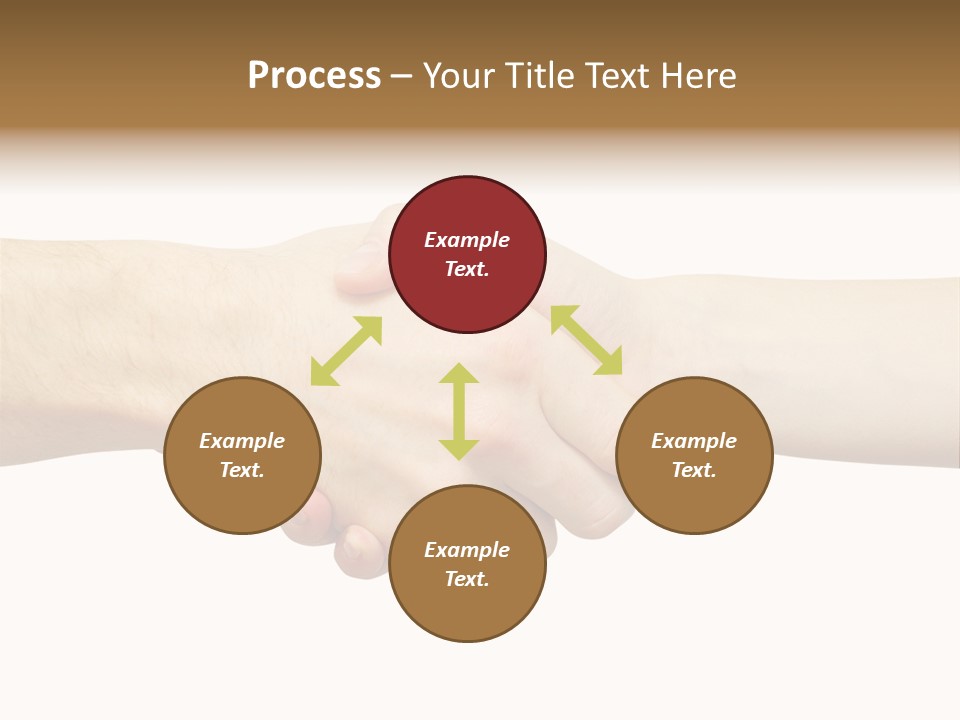 Process – Your Title Text Here

Example Text.

Example Text.

Example Text.

Example Text.